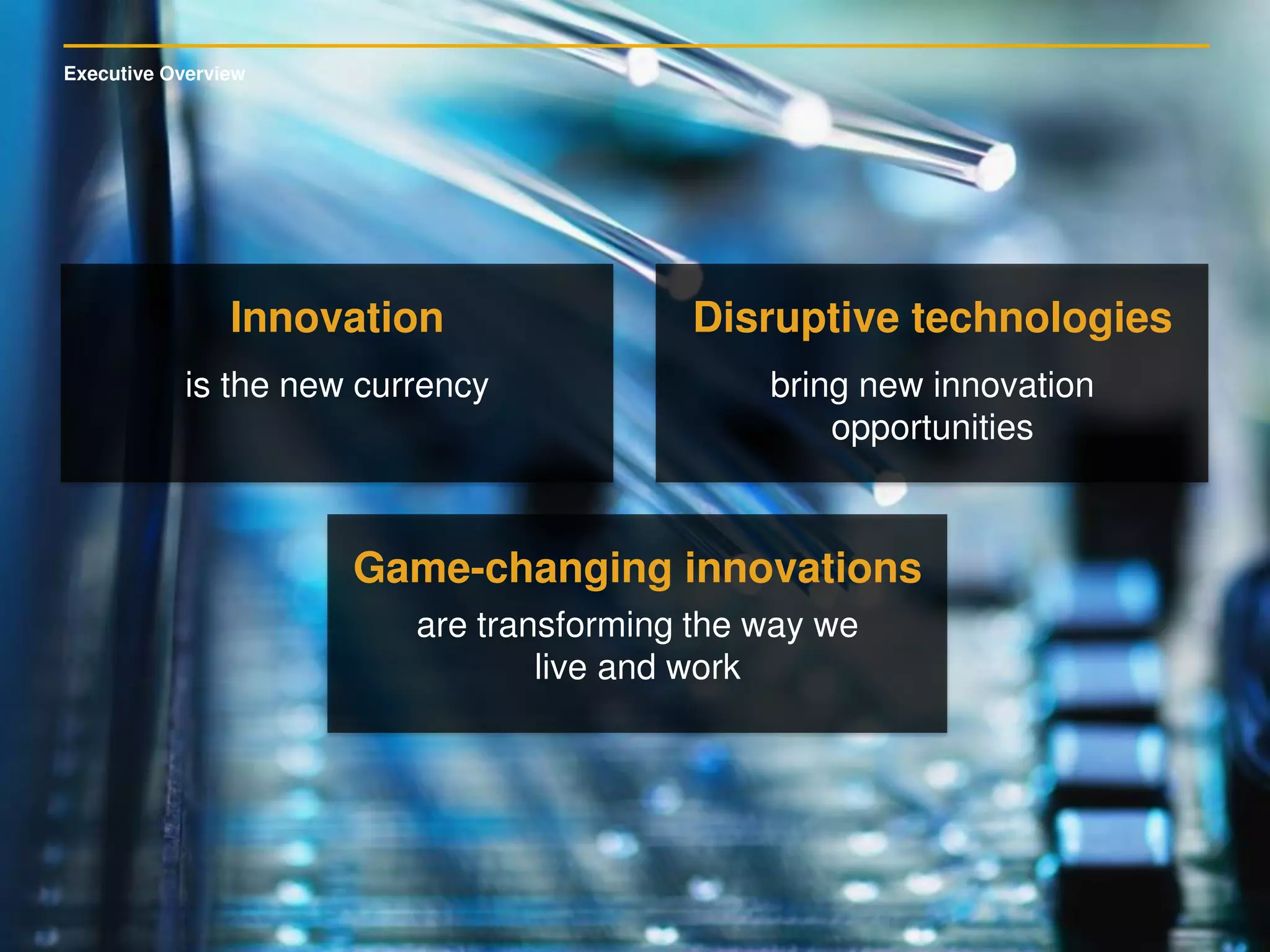 Executive Overview

Innovation

is the new currency

Disruptive technologies

bring new innovation opportunities

Game-changing innovations

are transforming the way we live and work